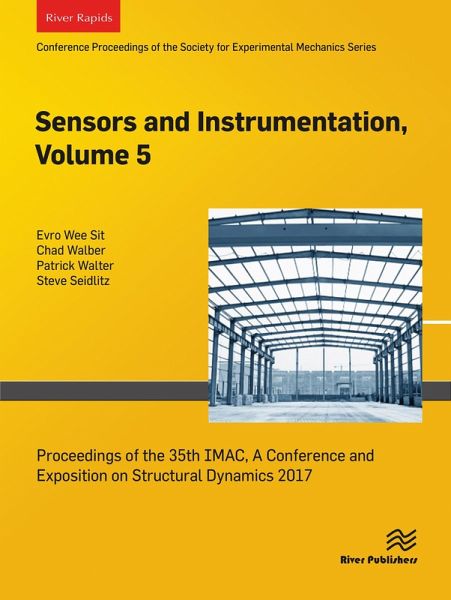 River Rapids

Conference Proceedings of the Society for Experimental Mechanics Series

Sensors and Instrumentation, Volume 5

Evro Wee Sit
Chad Walber
Patrick Walter
Steve Seidlitz

Proceedings of the 35th IMAC, A Conference and Exposition on Structural Dynamics 2017

River Publishers